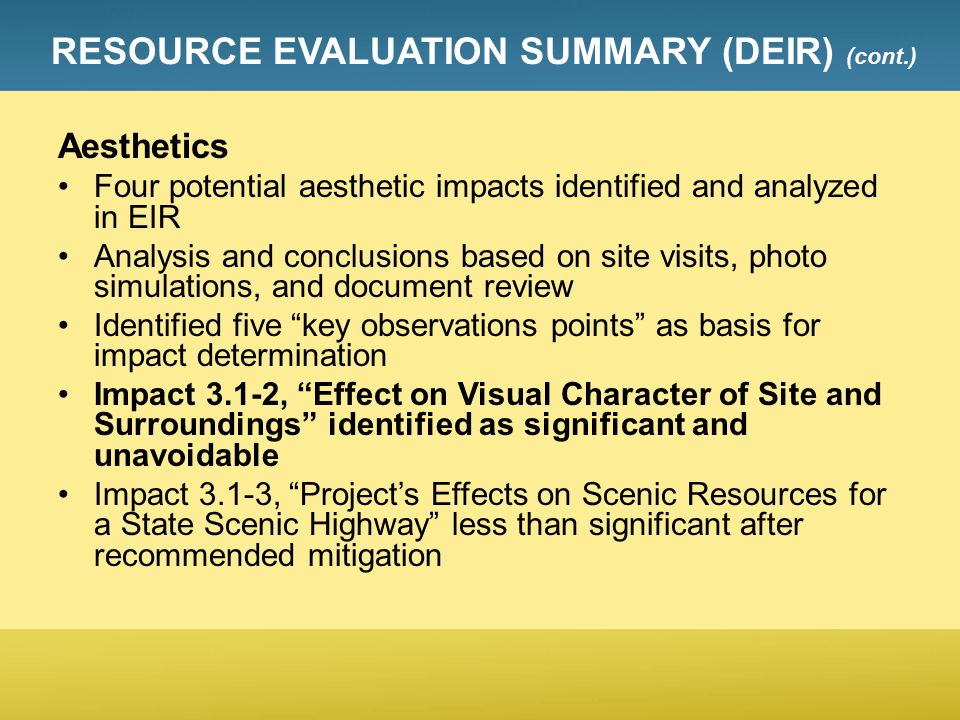 RESOURCE EVALUATION SUMMARY (DEIR) (cont.)

Aesthetics

• Four potential aesthetic impacts identified and analyzed in EIR
• Analysis and conclusions based on site visits, photo simulations, and document review
• Identified five “key observations points” as basis for impact determination
• Impact 3.1-2, “Effect on Visual Character of Site and Surroundings” identified as significant and unavoidable
• Impact 3.1-3, “Project’s Effects on Scenic Resources for a State Scenic Highway” less than significant after recommended mitigation